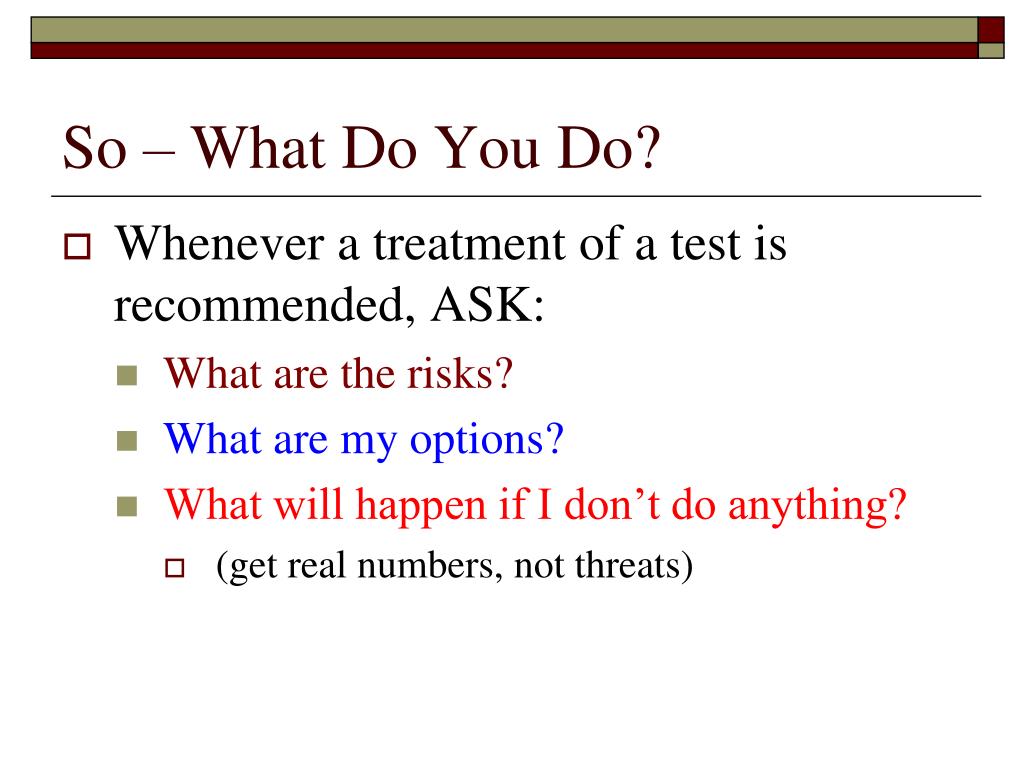 So – What Do You Do?

Whenever a treatment of a test is recommended, ASK:

What are the risks?

What are my options?

What will happen if I don’t do anything?

(get real numbers, not threats)